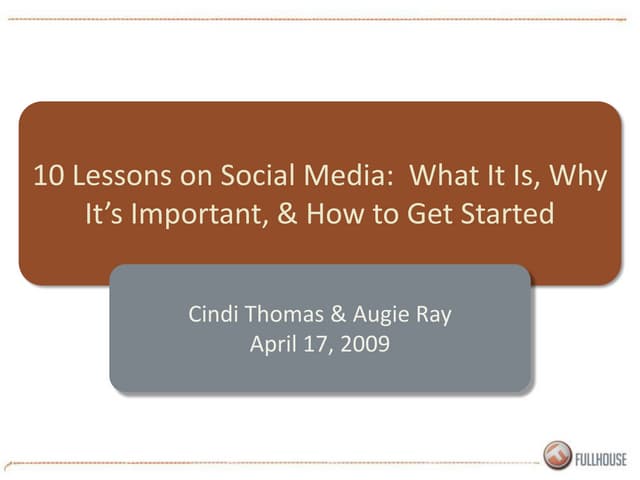 10 Lessons on Social Media: What It Is, Why It's Important, & How to Get Started

Cindi Thomas & Augie Ray
April 17, 2009

FULLHOUSE